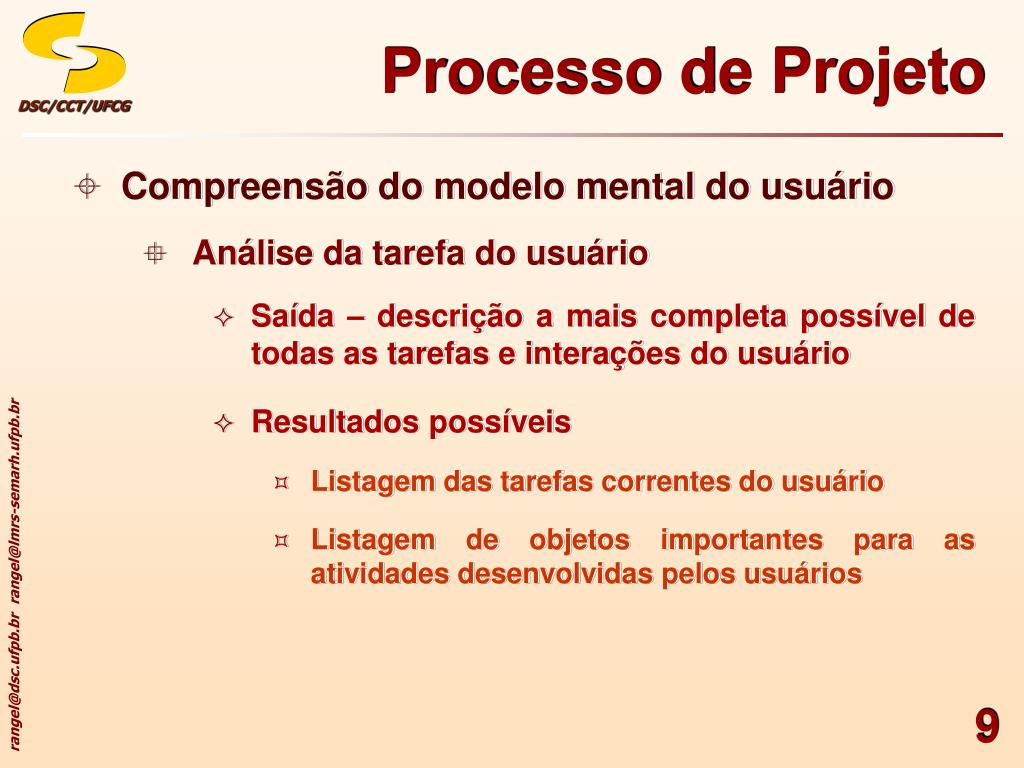 DSC/CCT/UFCG

Processo de Projeto

Compreensão do modelo mental do usuário

Análise da tarefa do usuário

Saída – descrição a mais completa possível de todas as tarefas e interações do usuário

Resultados possíveis

Listagem das tarefas correntes do usuário

Listagem de objetos importantes para as atividades desenvolvidas pelos usuários

rangel@dsc.ufpb.br rangel@lmrs-semarh.ufpb.br

9